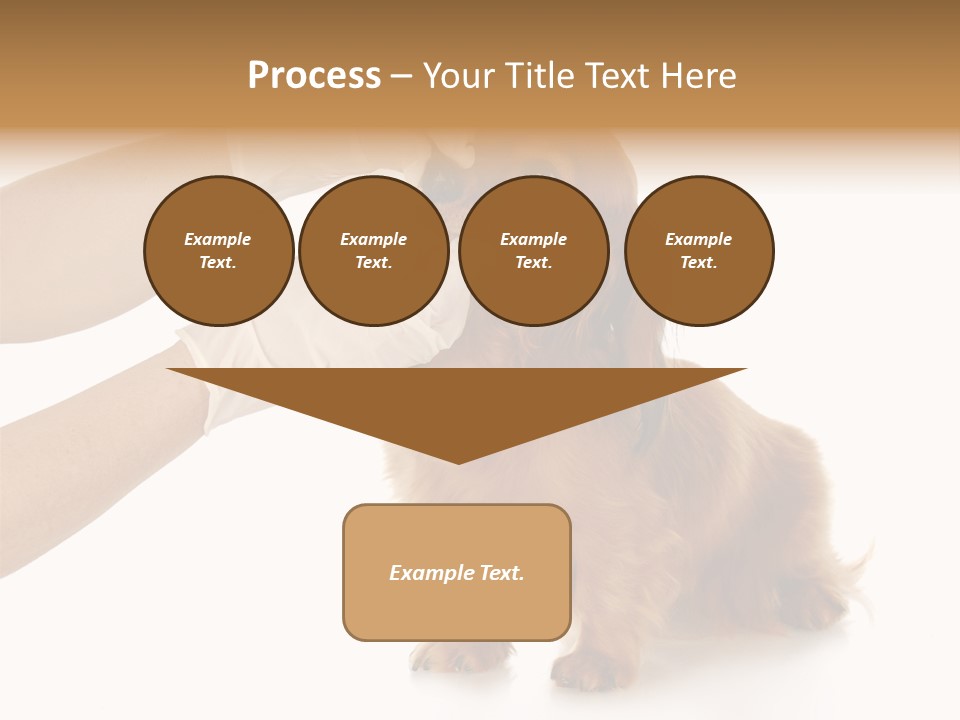 Process – Your Title Text Here

Example Text.

Example Text.

Example Text.

Example Text.

Example Text.